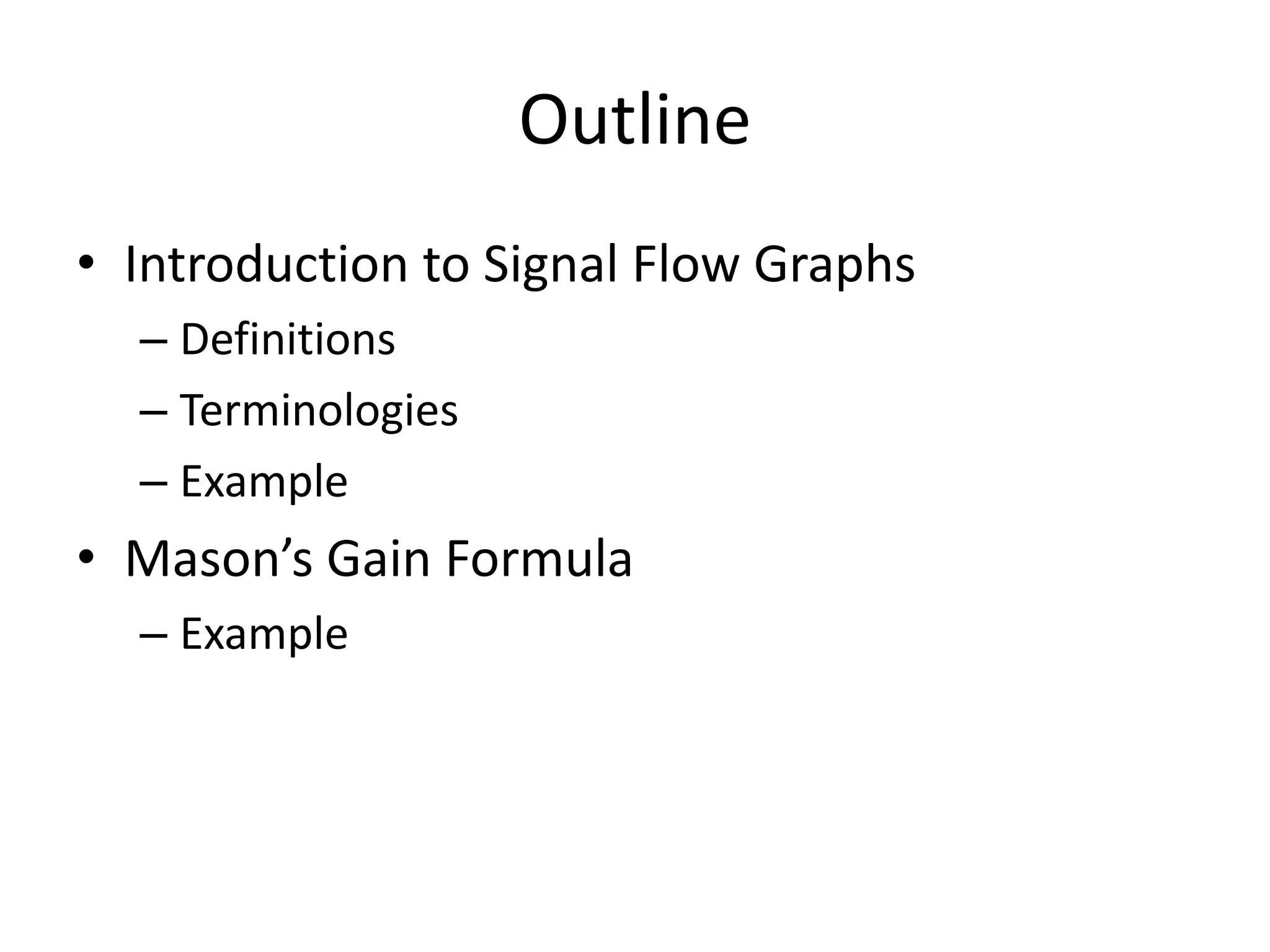 Outline

• Introduction to Signal Flow Graphs
  – Definitions
  – Terminologies
  – Example
• Mason’s Gain Formula
  – Example